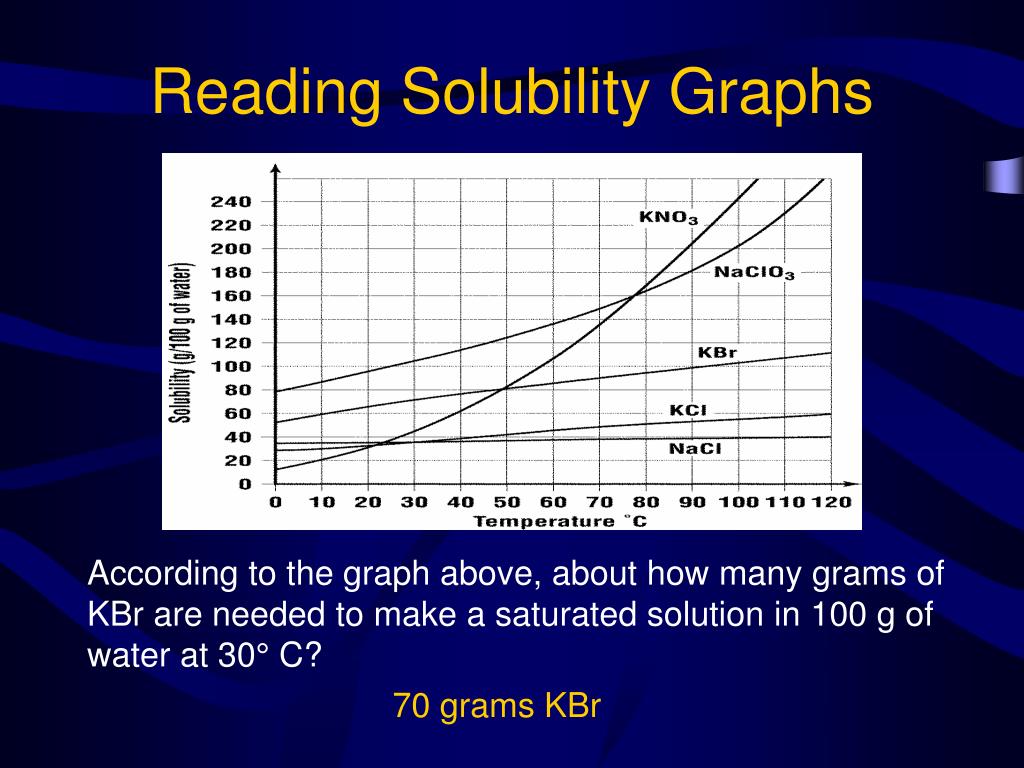 Reading Solubility Graphs

Solubility (g/100 g of water)

240
220
200
180
160
140
120
100
80
60
40
20
0

$KNO_3$

$NaClO_3$

KBr

KCl

NaCl

0 10 20 30 40 50 60 70 80 90 100 110 120

Temperature °C

According to the graph above, about how many grams of KBr are needed to make a saturated solution in 100 g of water at 30° C?

70 grams KBr